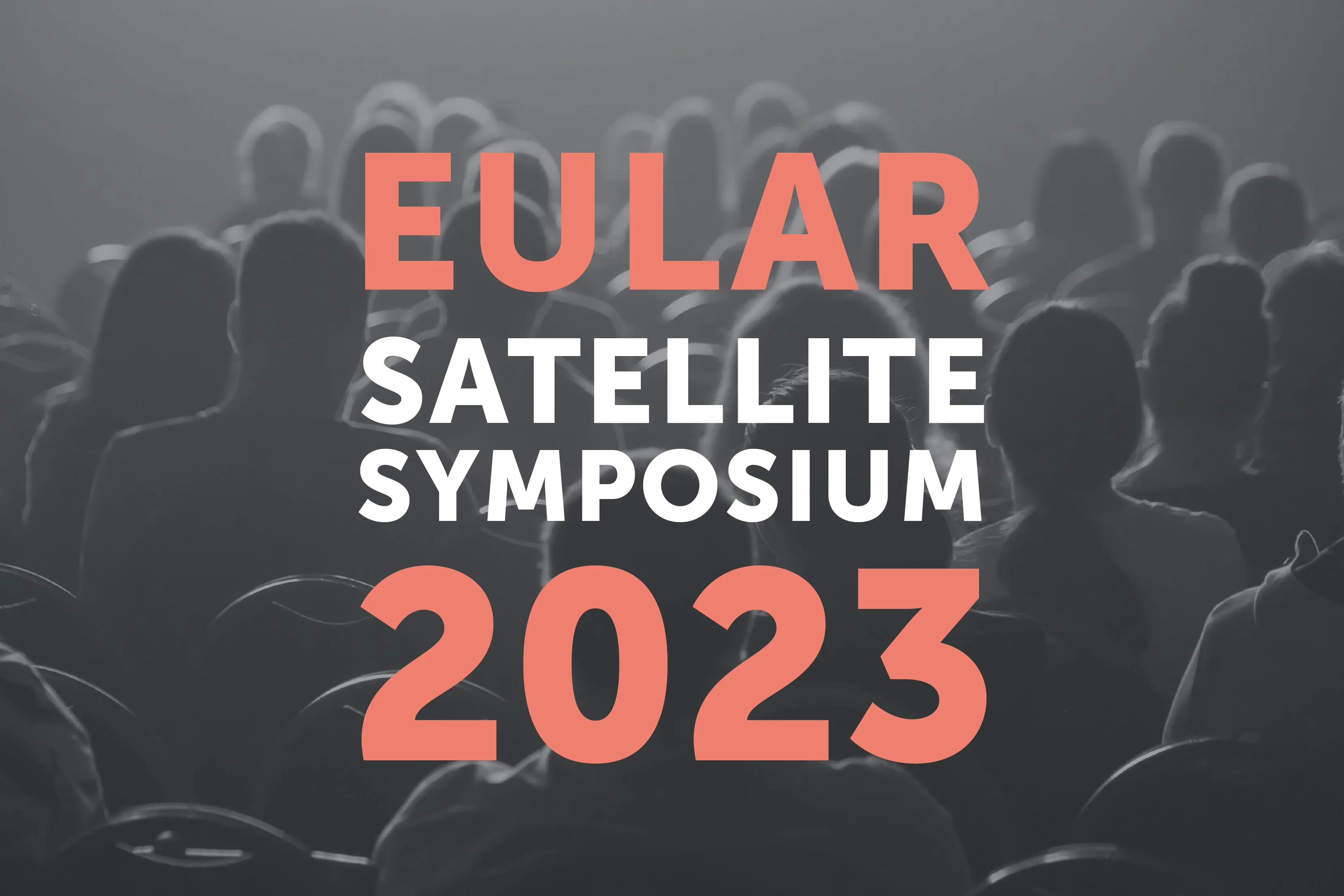 EULAR
SATELLITE
SYMPOSIUM
2023